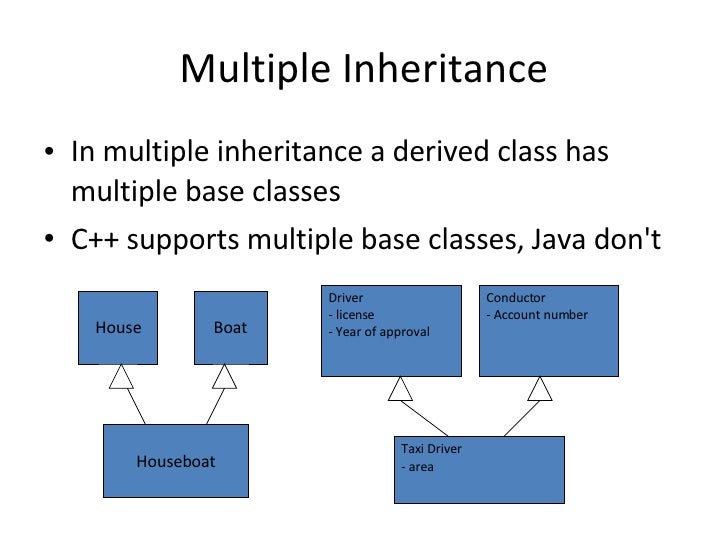 Multiple Inheritance

• In multiple inheritance a derived class has multiple base classes
• C++ supports multiple base classes, Java don't

House

Boat

Houseboat

Driver
- license
- Year of approval

Conductor
- Account number

Taxi Driver
- area